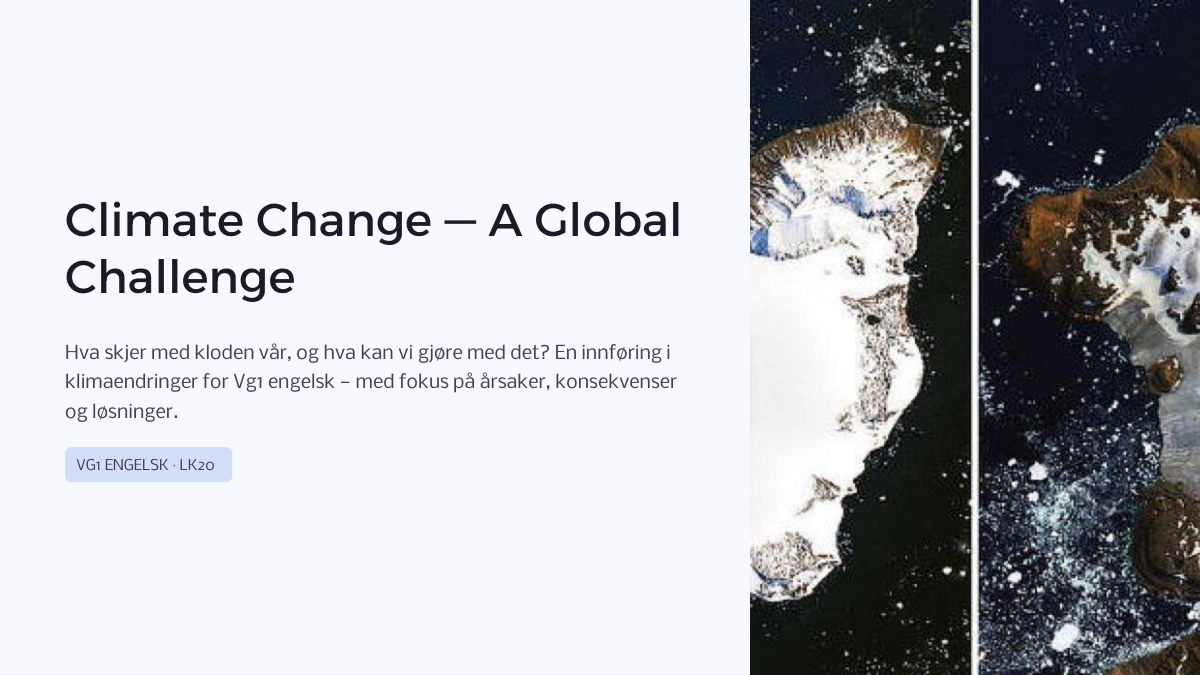 Climate Change — A Global Challenge

Hva skjer med kloden vår, og hva kan vi gjøre med det? En innføring i klimaendringer for Vg1 engelsk – med fokus på årsaker, konsekvenser og løsninger.

VG1 ENGELSK · LK20